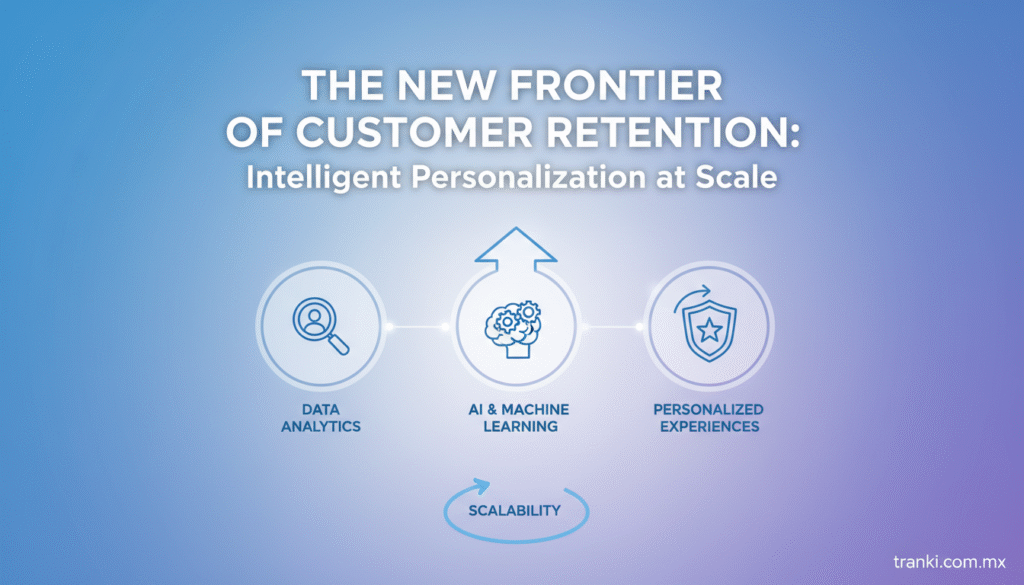 THE NEW FRONTIER
OF CUSTOMER RETENTION:
Intelligent Personalization at Scale

DATA ANALYTICS

AI & MACHINE LEARNING

PERSONALIZED EXPERIENCES

SCALABILITY

tranki.com.mx